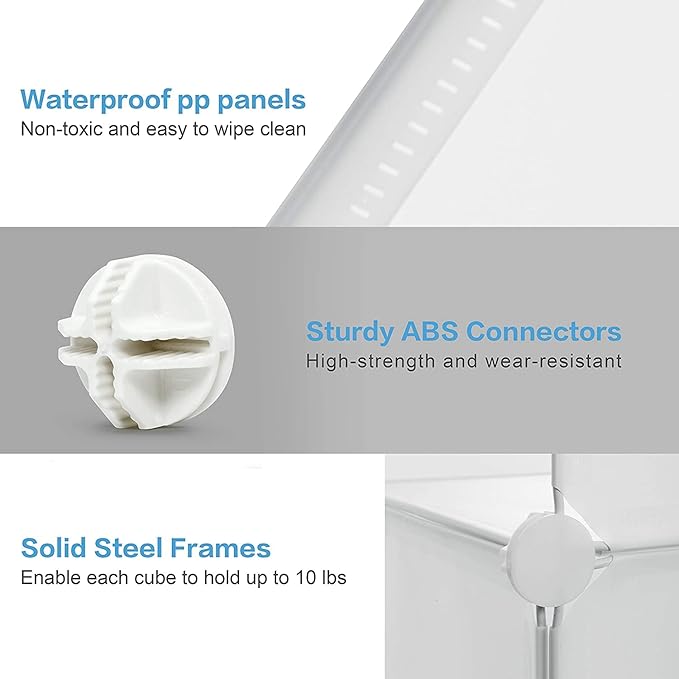 Waterproof pp panels
Non-toxic and easy to wipe clean

Sturdy ABS Connectors
High-strength and wear-resistant

Solid Steel Frames
Enable each cube to hold up to 10 lbs